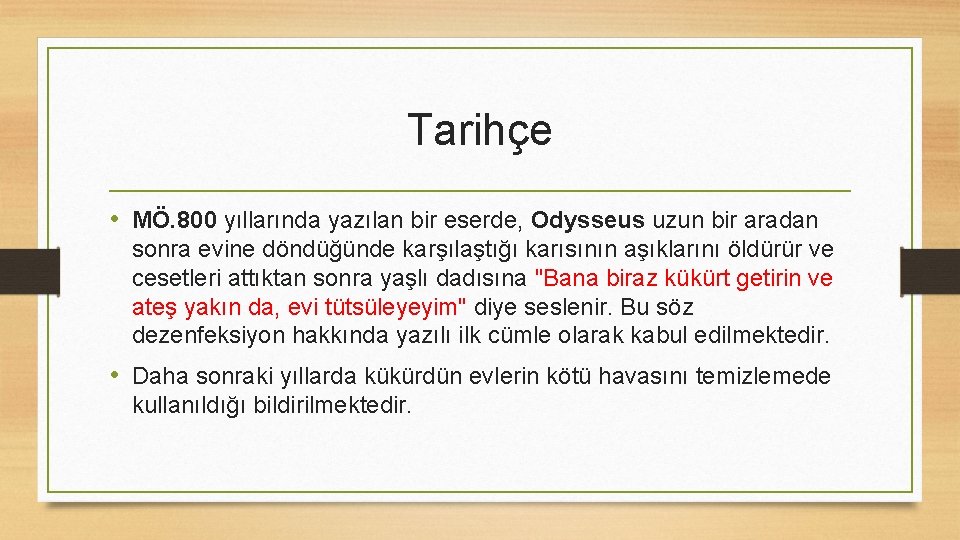 Tarihçe

• MÖ.800 yıllarında yazılan bir eserde, Odysseus uzun bir aradan sonra evine döndüğünde karşılaştığı karısının aşıklarını öldürür ve cesetleri attıktan sonra yaşlı dadısına "Bana biraz kükürt getirin ve ateş yakın da, evi tütsüleyeyim" diye seslenir. Bu söz dezenfeksiyon hakkında yazılı ilk cümle olarak kabul edilmektedir.

• Daha sonraki yıllarda kükürdün evlerin kötü havasını temizlemede kullanıldığı bildirilmektedir.